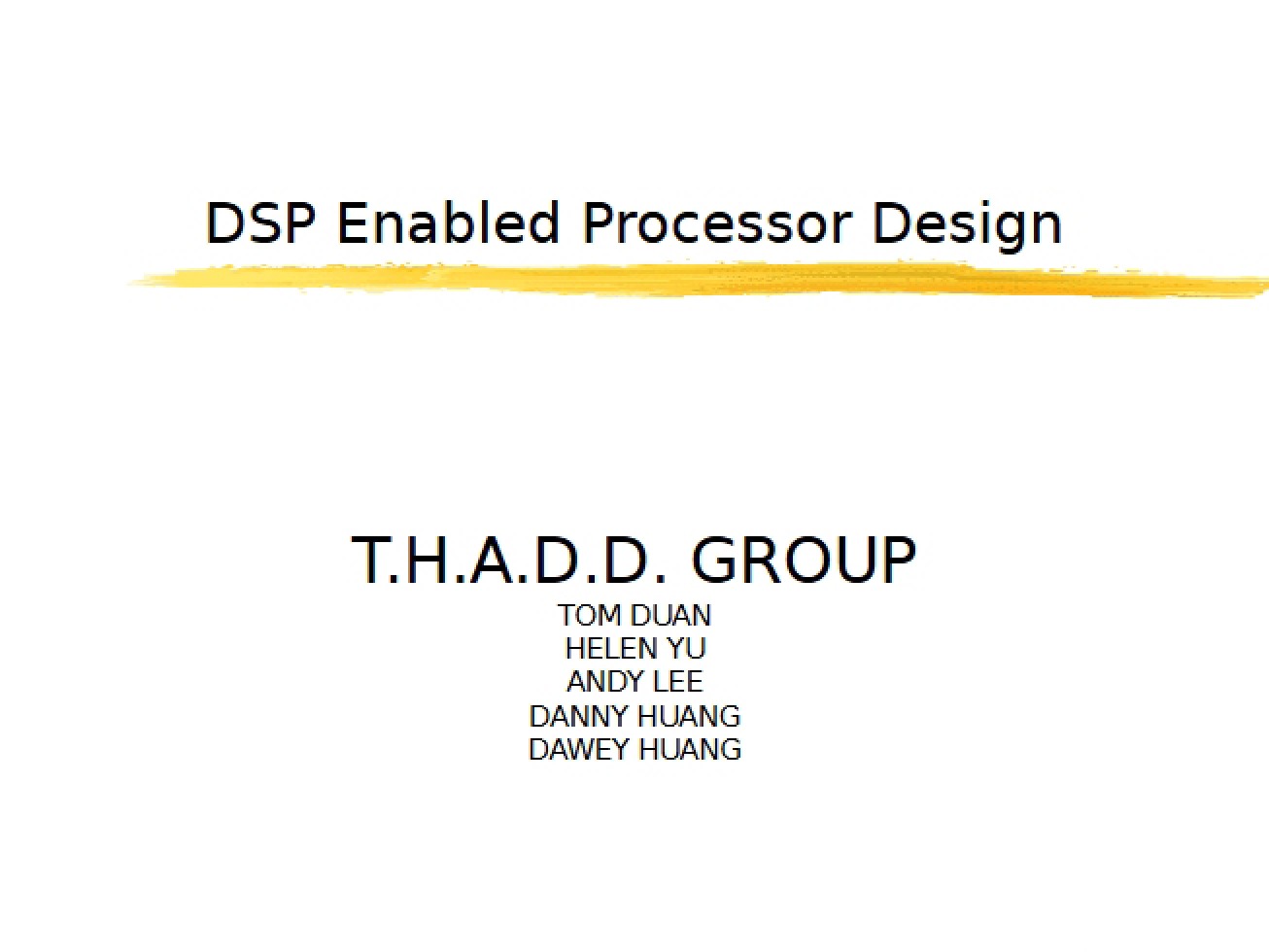 DSP Enabled Processor Design

T.H.A.D.D. GROUP
TOM DUAN
HELEN YU
ANDY LEE
DANNY HUANG
DAWEY HUANG